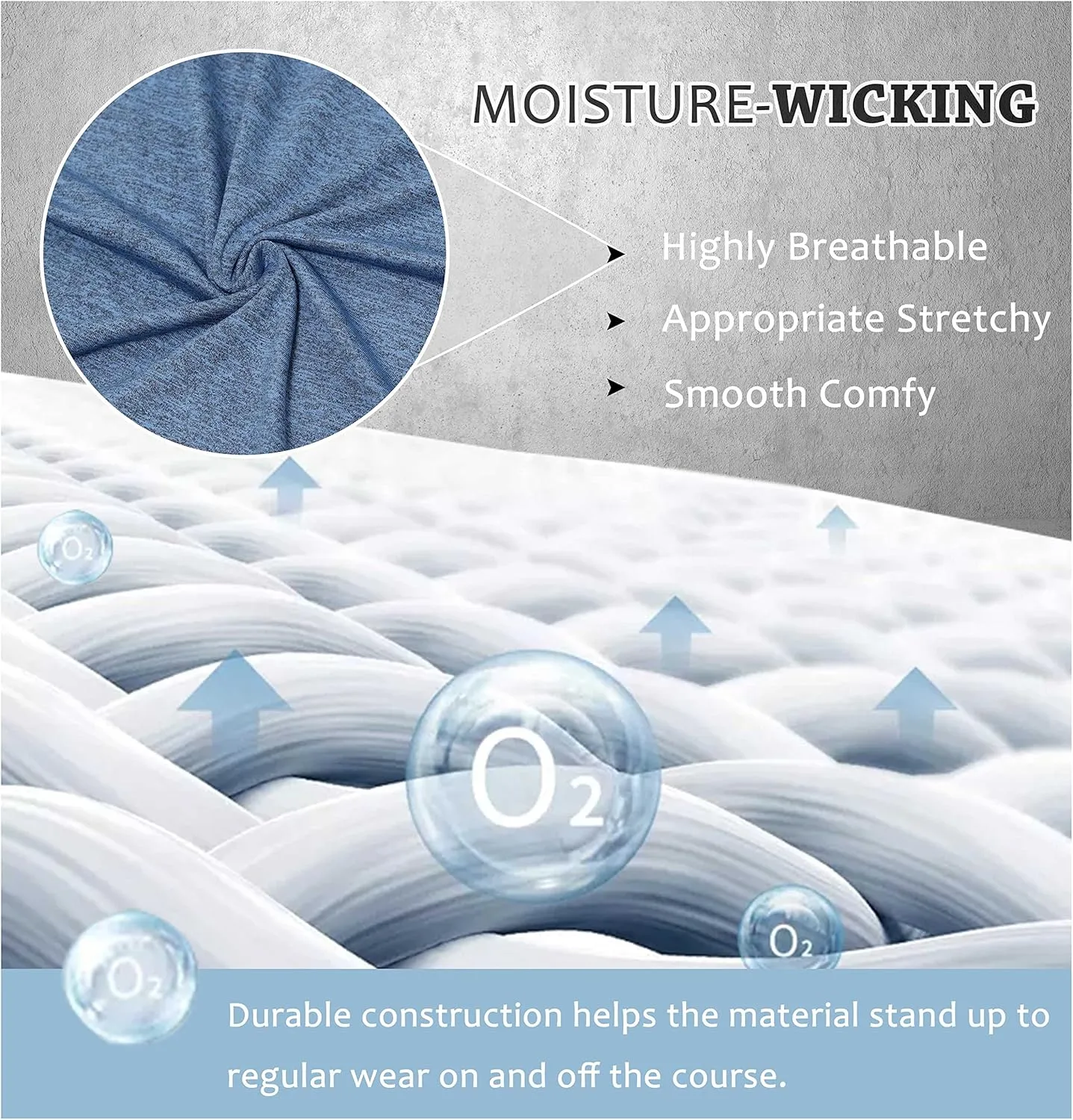 MOISTURE-WICKING

Highly Breathable

Appropriate Stretchy

Smooth Comfy

$O_2$

$O_2$

$O_2$

$O_2$

Durable construction helps the material stand up to regular wear on and off the course.